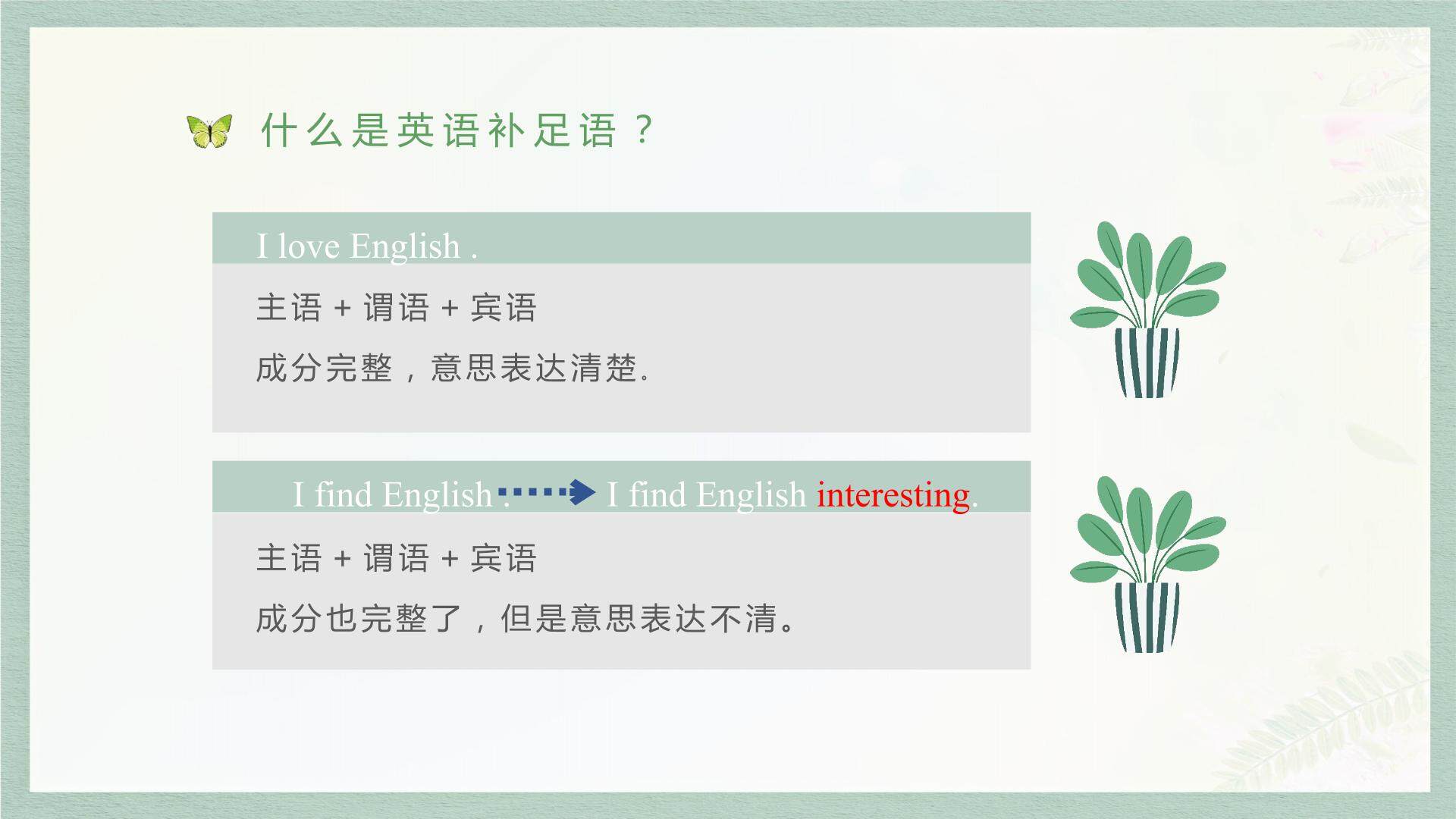 什么是英语补足语？

I love English .

主语 + 谓语 + 宾语

成分完整，意思表达清楚.

I find English . I find English interesting.

主语 + 谓语 + 宾语

成分也完整了，但是意思表达不清。